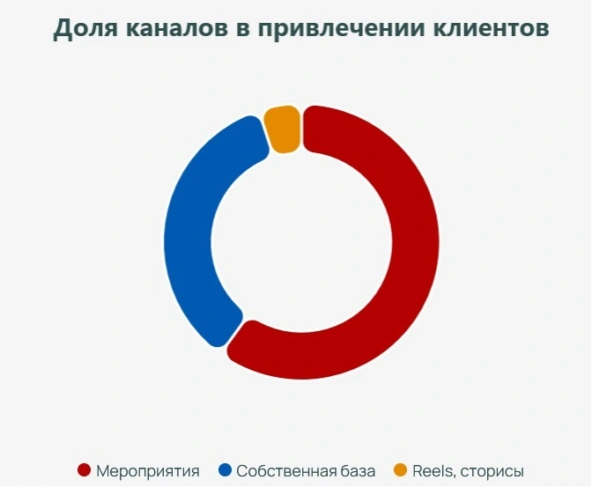 Доля каналов в привлечении клиентов

Мероприятия
Собственная база
Reels, сторисы